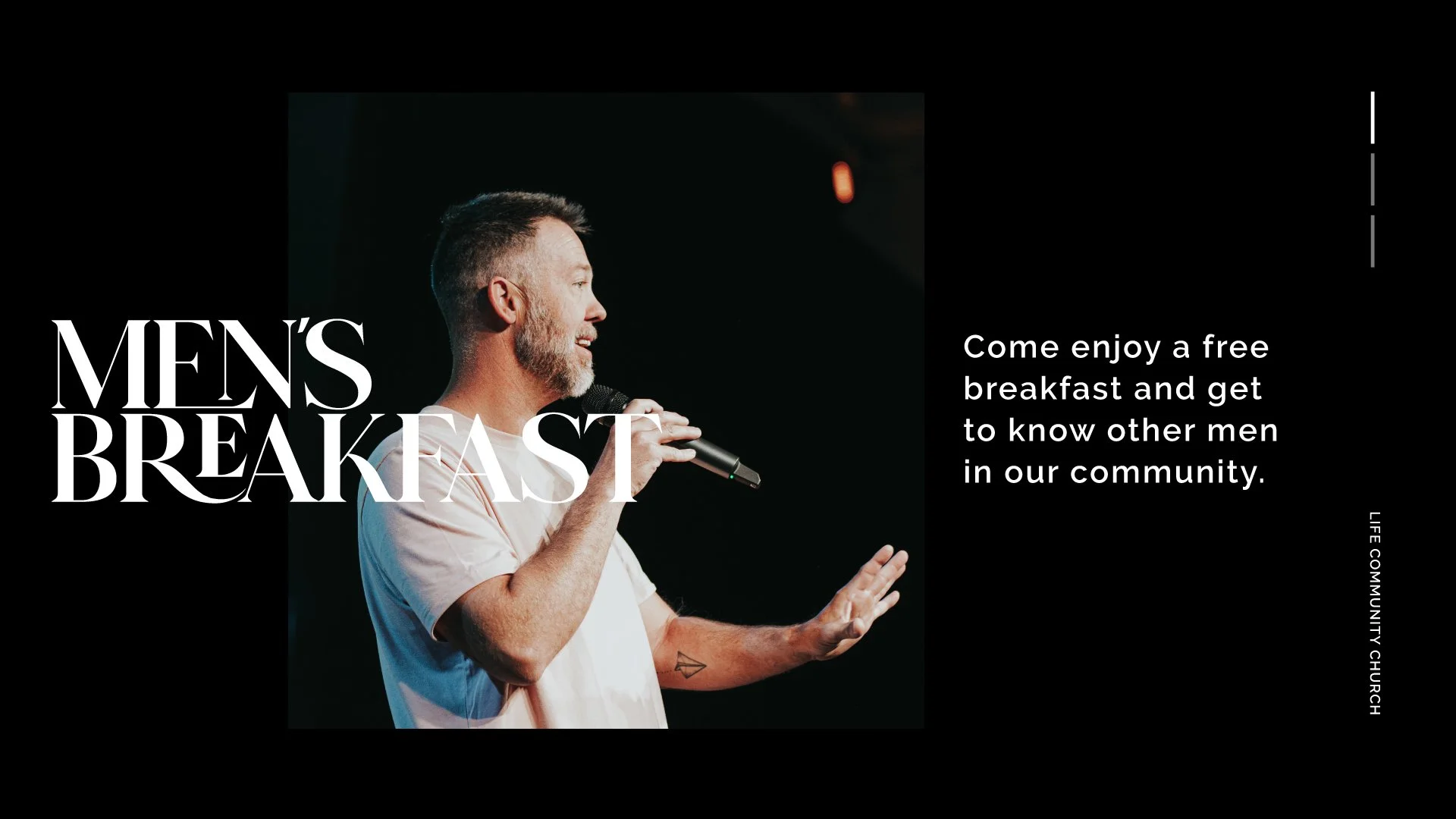 MEN'S BREAKFAST

Come enjoy a free breakfast and get to know other men in our community.

LIFE COMMUNITY CHURCH